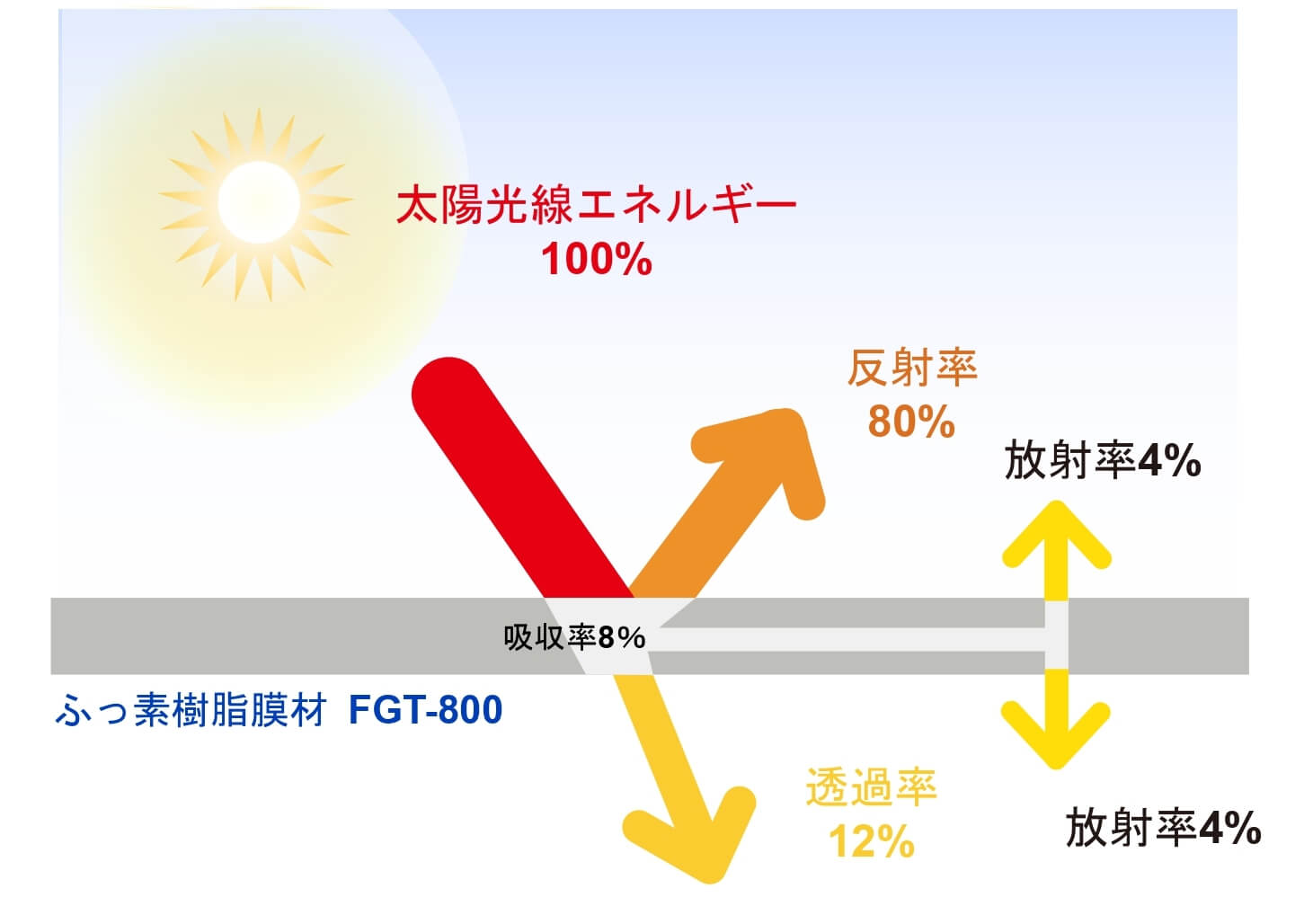 太陽光線エネルギー
100%

反射率
80%

放射率4%

吸収率8%

ふっ素樹脂膜材 FGT-800

透過率
12%

放射率4%